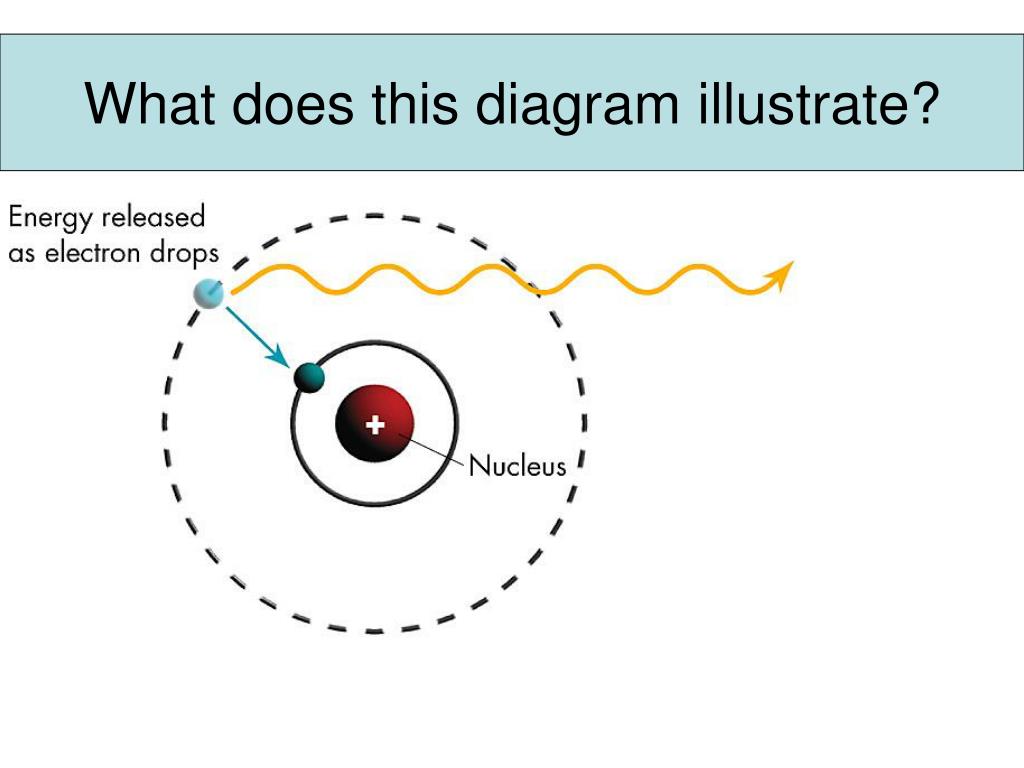 What does this diagram illustrate?

Energy released as electron drops

+

Nucleus